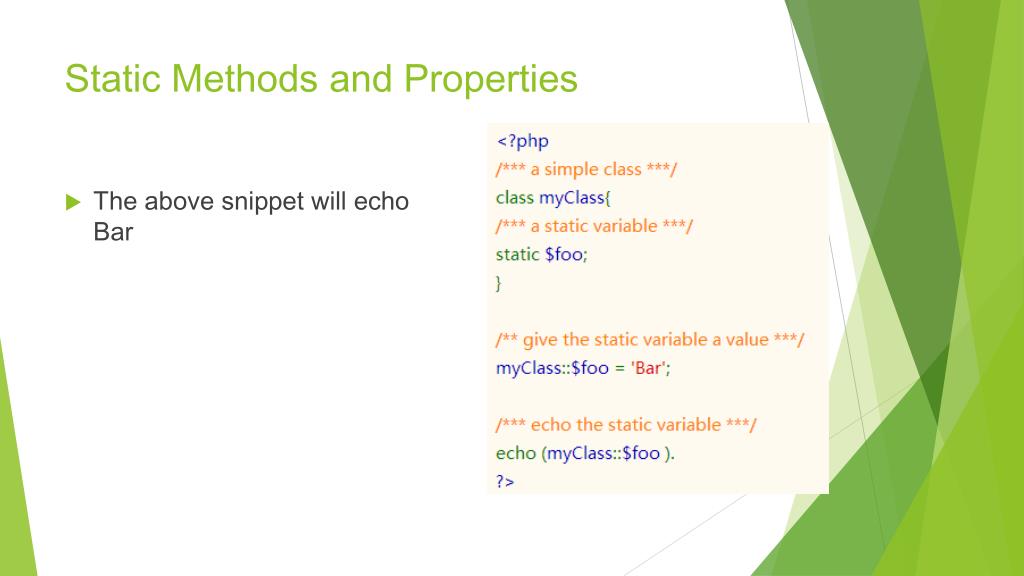 Static Methods and Properties

The above snippet will echo Bar

<?php
/*** a simple class ***/
class myClass{
/*** a static variable ***/
static $foo;
}

/** give the static variable a value ***/
myClass::$foo = 'Bar';

/*** echo the static variable ***/
echo (myClass::$foo ).
?>